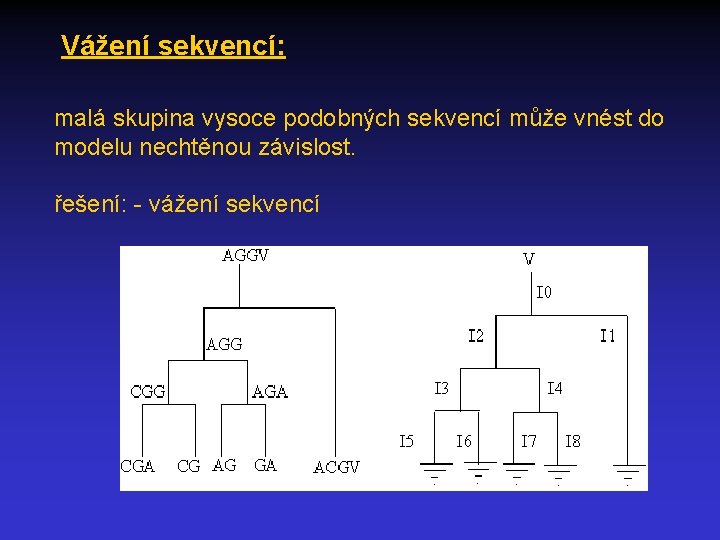 Vážení sekvencí:

malá skupina vysoce podobných sekvencí může vnést do modelu nechtěnou závislost.

řešení: - vážení sekvencí

AGGV
AGG
CGG
AGA
CGA
CG
AG
GA
ACGV

V
I0
I2
I1
I3
I4
I5
I6
I7
I8